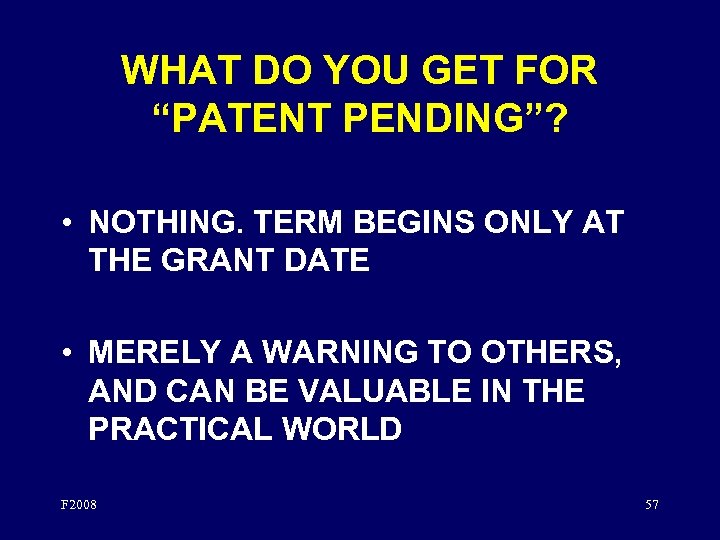 WHAT DO YOU GET FOR "PATENT PENDING"?

• NOTHING. TERM BEGINS ONLY AT THE GRANT DATE

• MERELY A WARNING TO OTHERS, AND CAN BE VALUABLE IN THE PRACTICAL WORLD

F2008

57